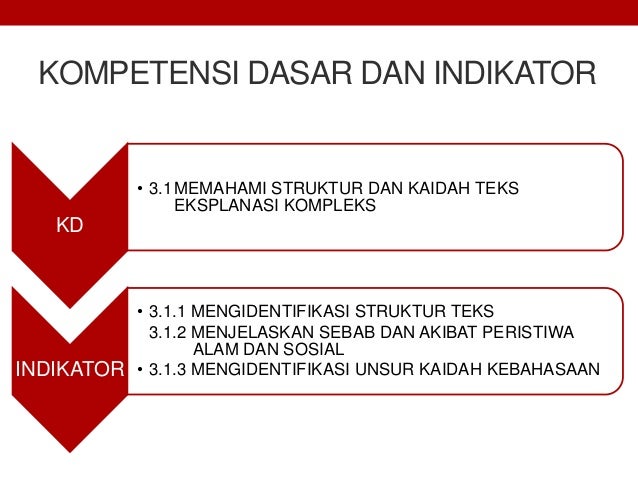 KOMPETENSI DASAR DAN INDIKATOR

KD

• 3.1 MEMAHAMI STRUKTUR DAN KAIDAH TEKS EKSPLANASI KOMPLEKS

INDIKATOR

• 3.1.1 MENGIDENTIFIKASI STRUKTUR TEKS
3.1.2 MENJELASKAN SEBAB DAN AKIBAT PERISTIWA ALAM DAN SOSIAL
• 3.1.3 MENGIDENTIFIKASI UNSUR KAIDAH KEBAHASAAN